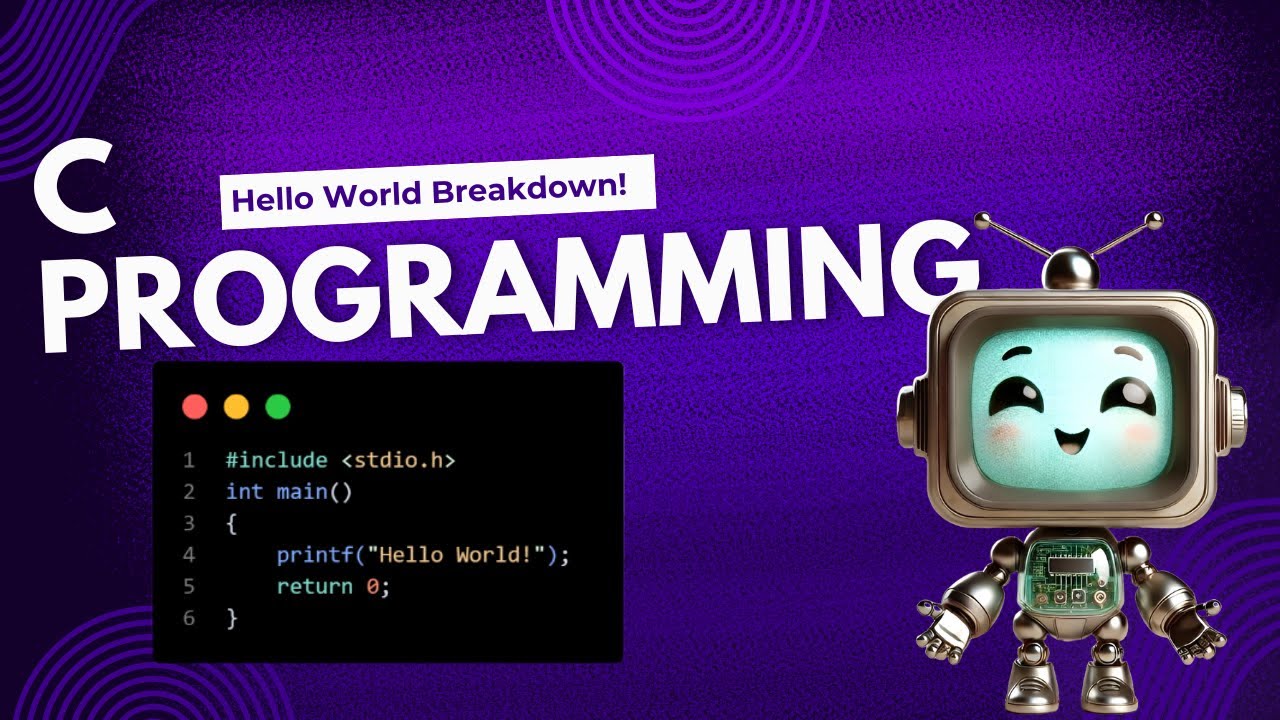 C

Hello World Breakdown!

PROGRAMMING

1 #include <stdio.h>
2 int main()
3 {
4 printf("Hello World!");
5 return 0;
6 }